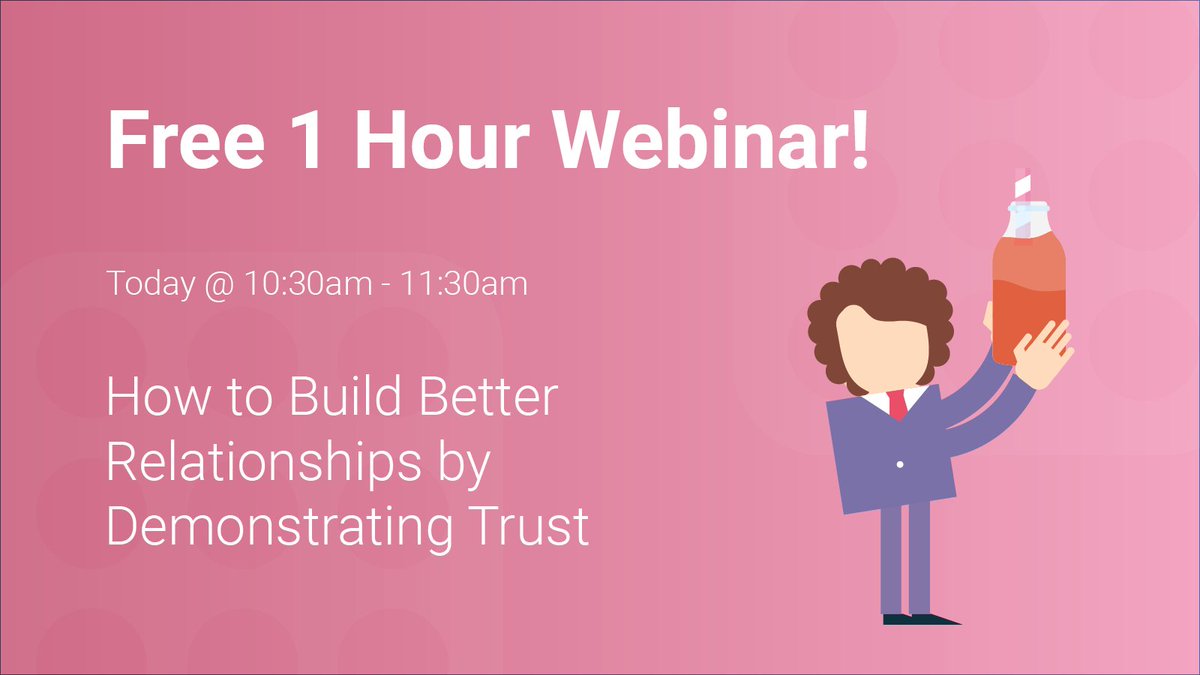 Free 1 Hour Webinar!

Today @ 10:30am - 11:30am

How to Build Better Relationships by Demonstrating Trust